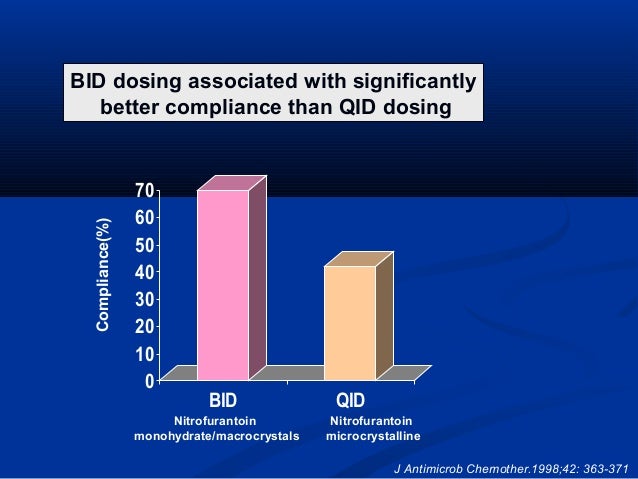 BID dosing associated with significantly better compliance than QID dosing

Compliance(%)

70
60
50
40
30
20
10
0

BID
Nitrofurantoin monohydrate/macrocrystals

QID
Nitrofurantoin microcrystalline

J Antimicrob Chemother.1998;42: 363-371